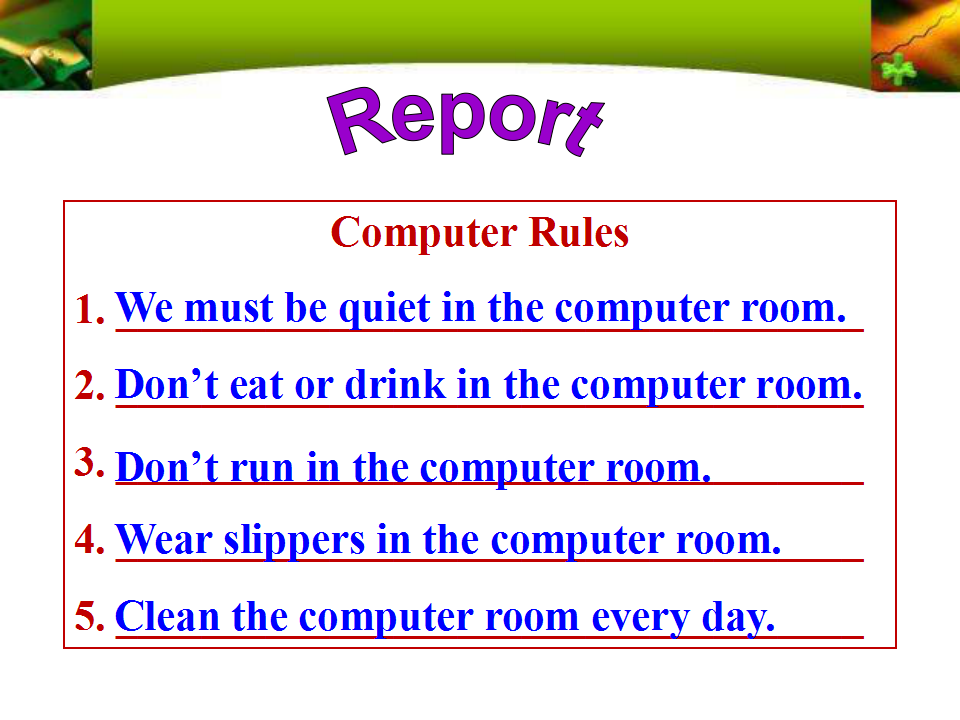 Report

Computer Rules

1. We must be quiet in the computer room.

2. Don’t eat or drink in the computer room.

3. Don’t run in the computer room.

4. Wear slippers in the computer room.

5. Clean the computer room every day.